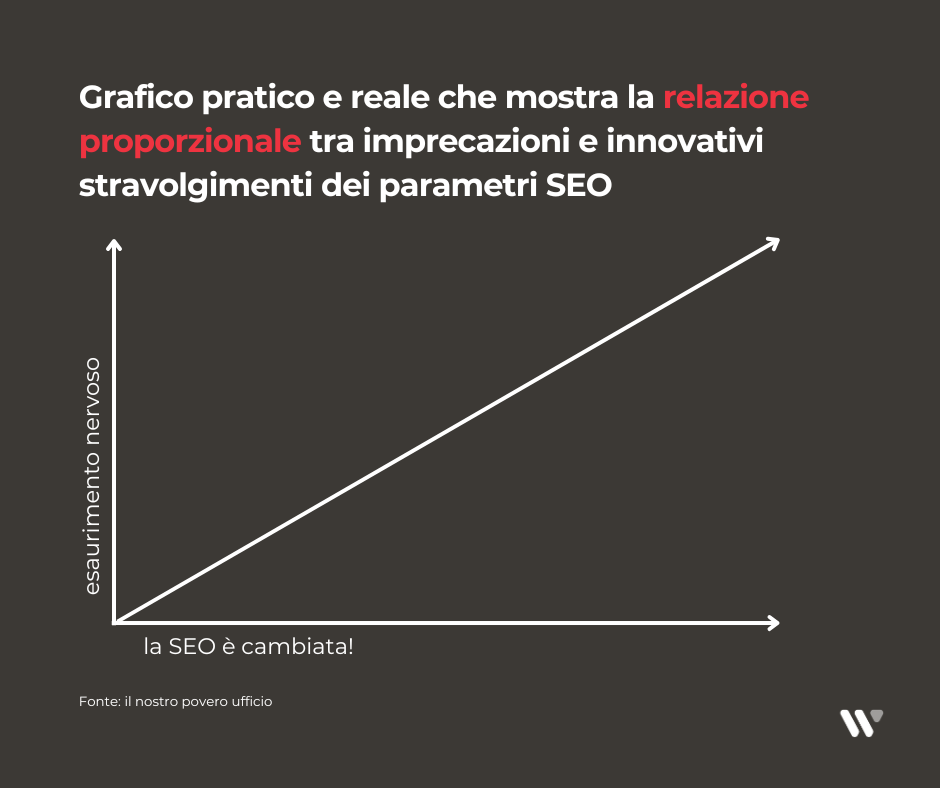 Grafico pratico e reale che mostra la relazione proporzionale tra imprecazioni e innovativi stravolgimenti dei parametri SEO

esaurimento nervoso

la SEO è cambiata!

Fonte: il nostro povero ufficio